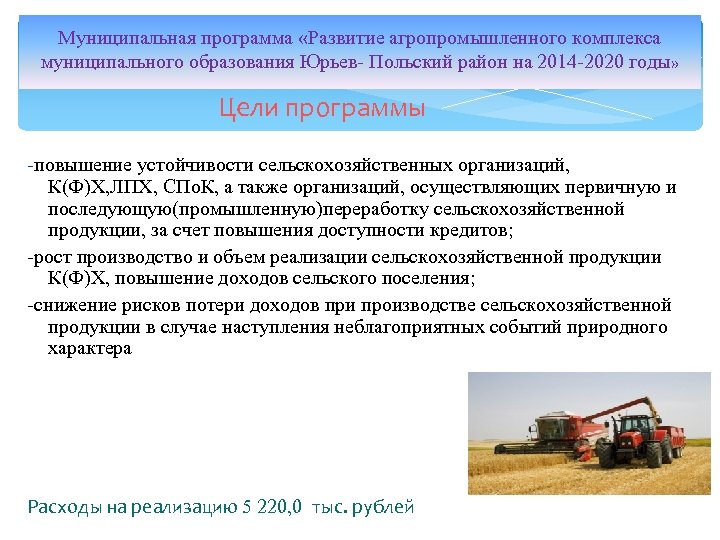 Муниципальная программа «Развитие агропромышленного комплекса муниципального образования Юрьев- Польский район на 2014-2020 годы»

Цели программы

-повышение устойчивости сельскохозяйственных организаций, К(Ф)Х,ЛПХ, СПоК, а также организаций, осуществляющих первичную и последующую(промышленную)переработку сельскохозяйственной продукции, за счет повышения доступности кредитов;

-рост производство и объем реализации сельскохозяйственной продукции К(Ф)Х, повышение доходов сельского поселения;

-снижение рисков потери доходов при производстве сельскохозяйственной продукции в случае наступления неблагоприятных событий природного характера

Расходы на реализацию 5 220,0 тыс. рублей